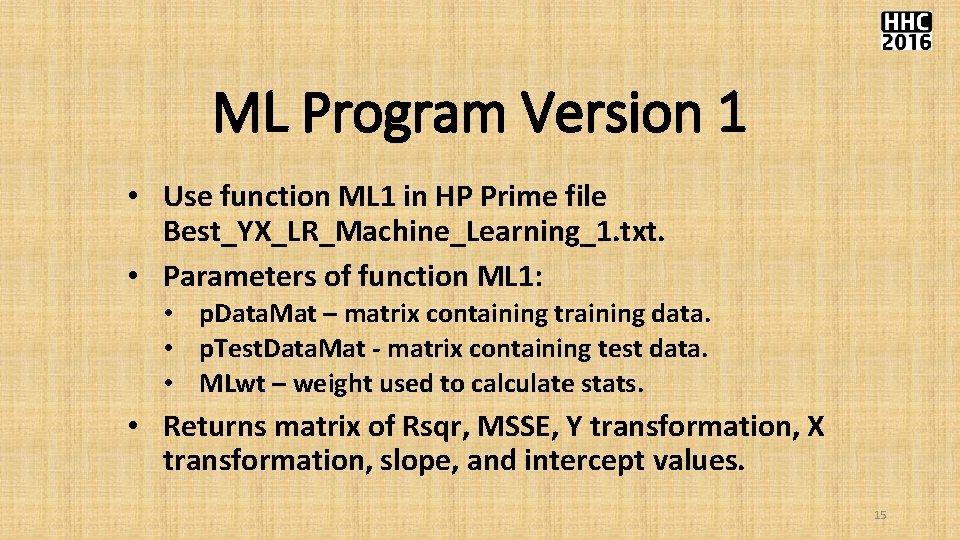 HHC 2016

ML Program Version 1

• Use function ML1 in HP Prime file Best_YX_LR_Machine_Learning_1.txt.
• Parameters of function ML1:
  • pDataMat – matrix containing training data.
  • pTestDataMat - matrix containing test data.
  • MLwt – weight used to calculate stats.
• Returns matrix of Rsqr, MSSE, Y transformation, X transformation, slope, and intercept values.

15